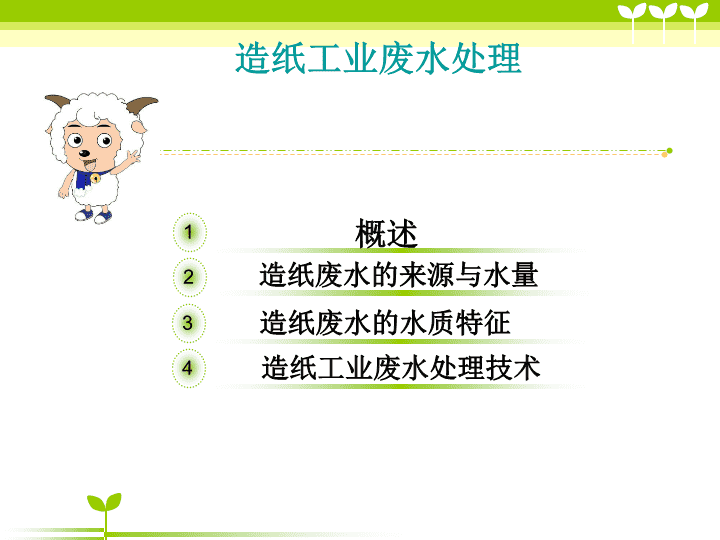 造纸工业废水处理

1 概述

2 造纸废水的来源与水量

3 造纸废水的水质特征

4 造纸工业废水处理技术